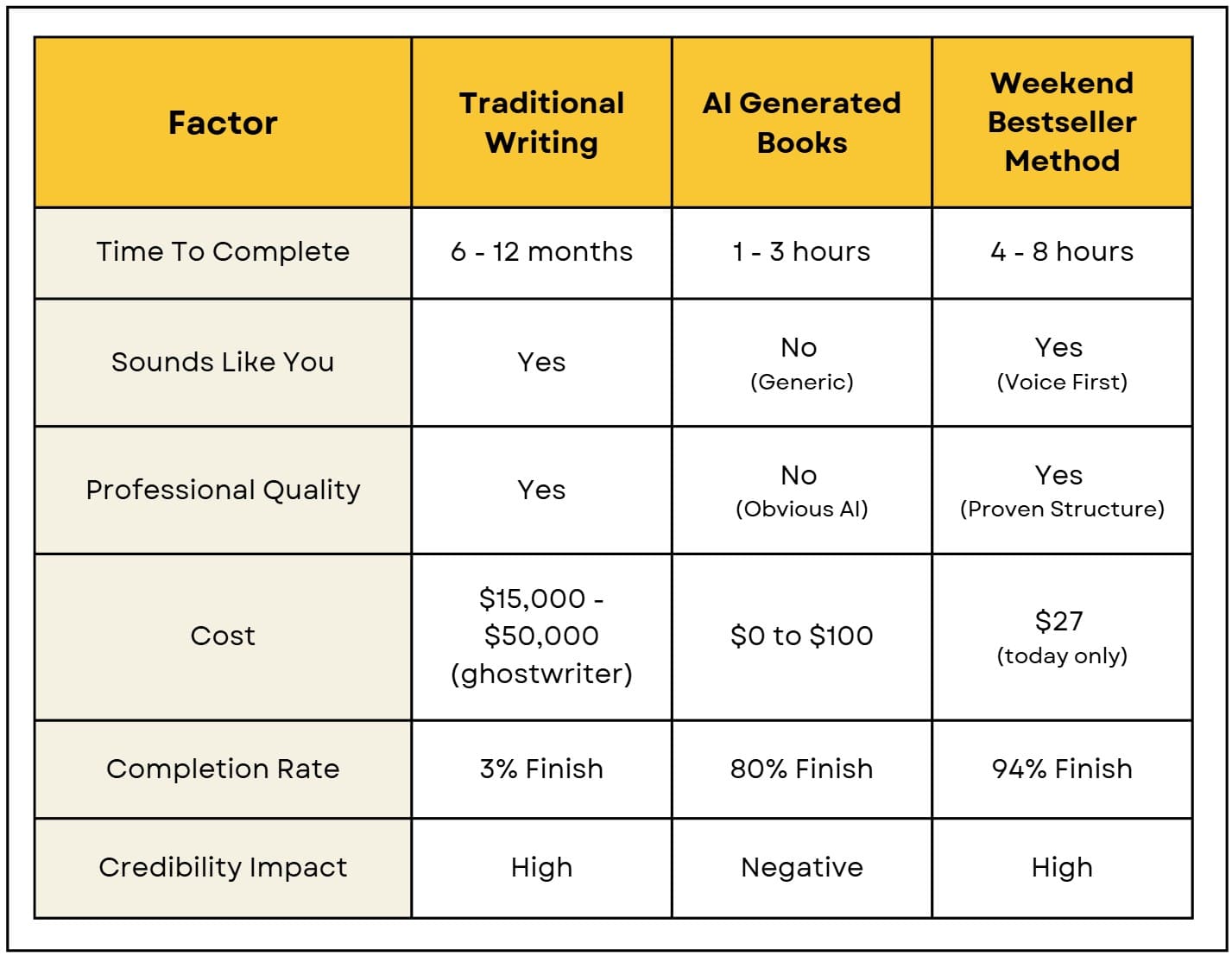 | Factor | Traditional Writing | AI Generated Books | Weekend Bestseller Method |
|---|---|---|---|
| Time To Complete | 6 - 12 months | 1 - 3 hours | 4 - 8 hours |
| Sounds Like You | Yes | No (Generic) | Yes (Voice First) |
| Professional Quality | Yes | No (Obvious AI) | Yes (Proven Structure) |
| Cost | \$15,000 - \$50,000 (ghostwriter) | \$0 to \$100 | \$27 (today only) |
| Completion Rate | 3% Finish | 80% Finish | 94% Finish |
| Credibility Impact | High | Negative | High |